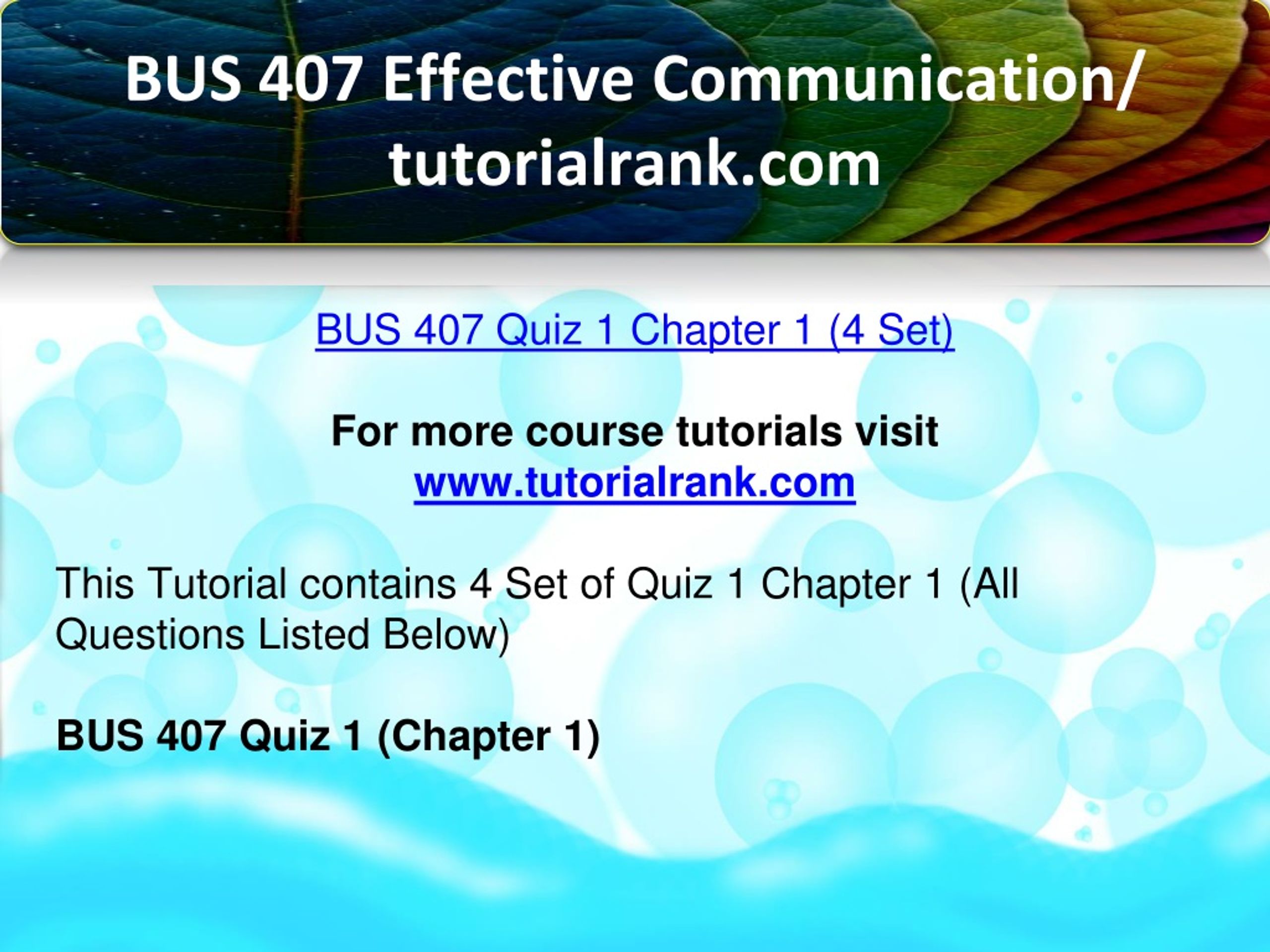 BUS 407 Effective Communication/ tutorialrank.com

BUS 407 Quiz 1 Chapter 1 (4 Set)

For more course tutorials visit
www.tutorialrank.com

This Tutorial contains 4 Set of Quiz 1 Chapter 1 (All Questions Listed Below)

BUS 407 Quiz 1 (Chapter 1)